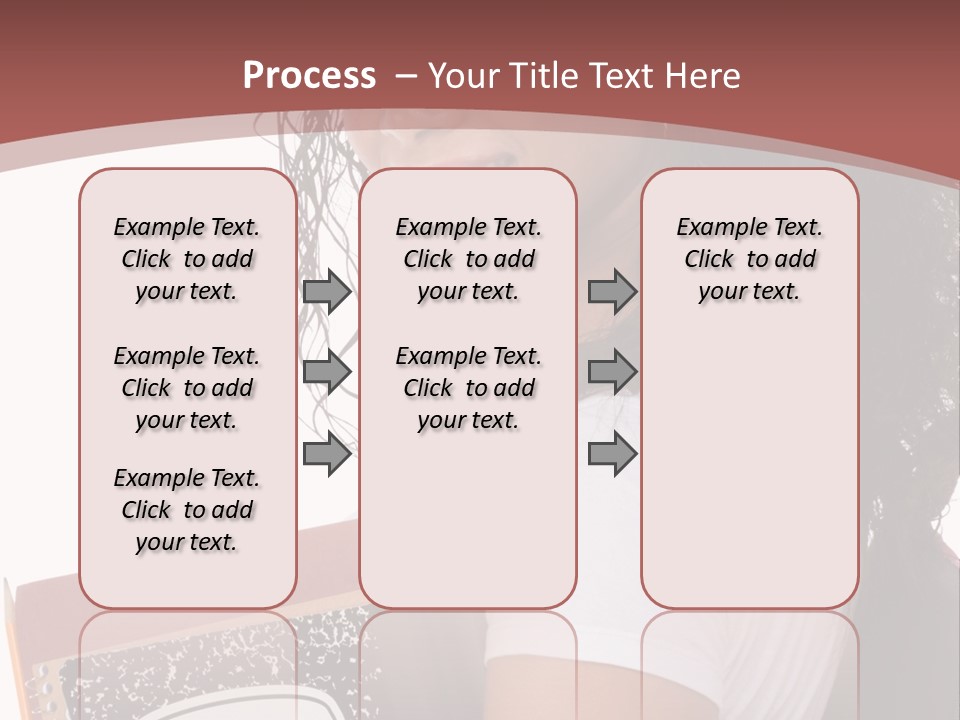 Process – Your Title Text Here

Example Text. Click to add your text.

Example Text. Click to add your text.

Example Text. Click to add your text.

Example Text. Click to add your text.

Example Text. Click to add your text.

Example Text. Click to add your text.